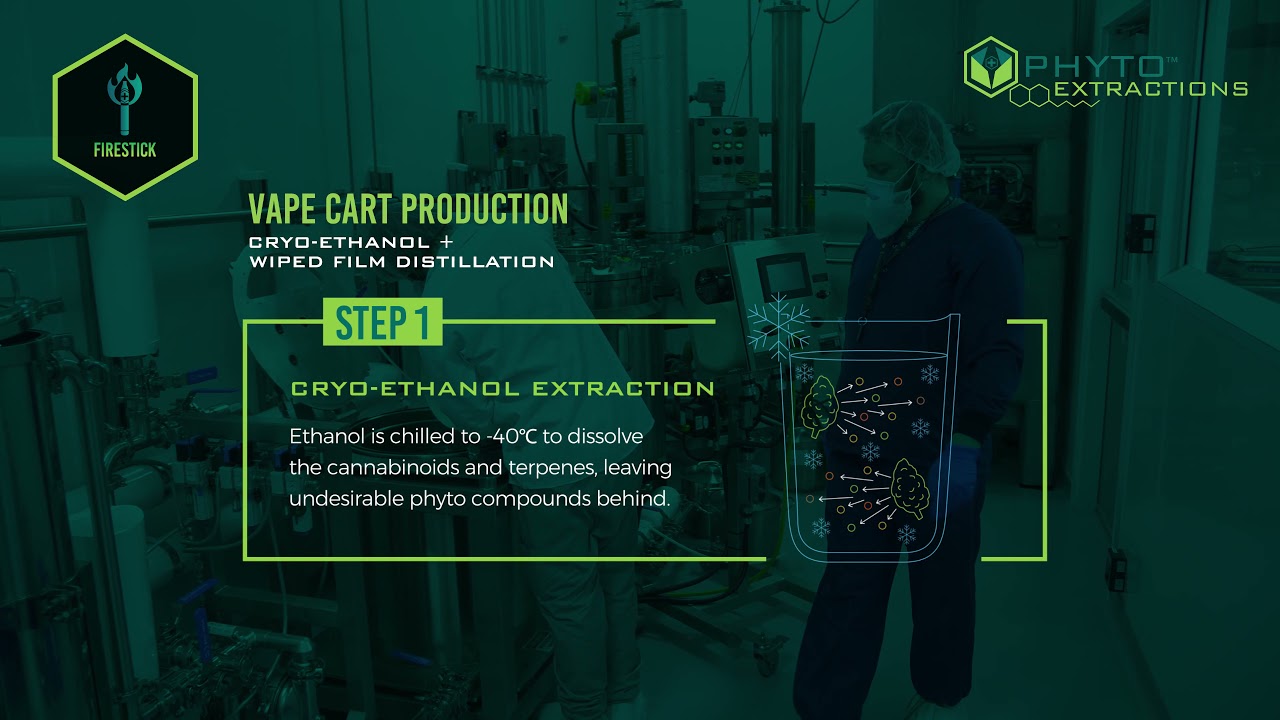 FIRESTICK

PHYTO™ EXTRACTIONS

VAPE CART PRODUCTION

CRYO-ETHANOL + WIPED FILM DISTILLATION

STEP 1

CRYO-ETHANOL EXTRACTION

Ethanol is chilled to -40°C to dissolve the cannabinoids and terpenes, leaving undesirable phyto compounds behind.